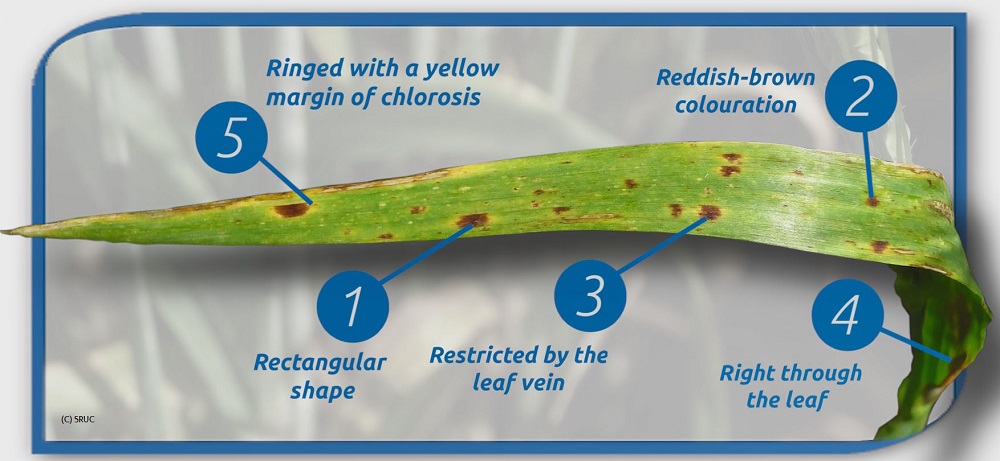 Ringed with a yellow margin of chlorosis

5

Reddish-brown colouration

2

1

Rectangular shape

3

Restricted by the leaf vein

4

Right through the leaf

(C) SRUC